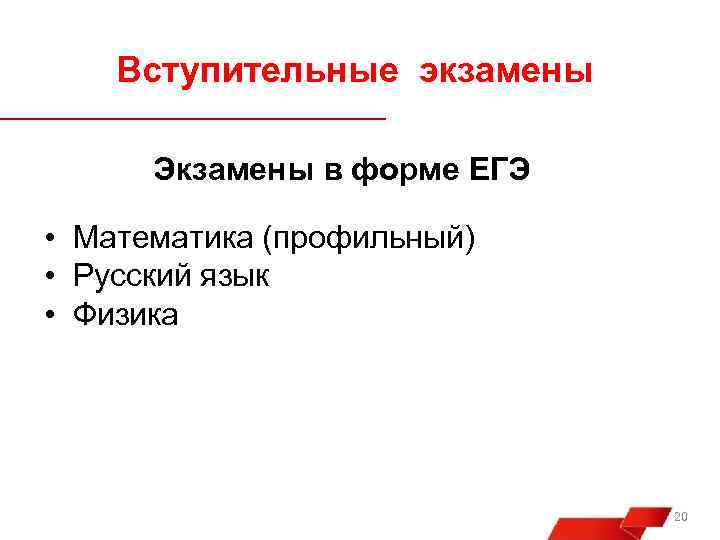 Вступительные экзамены

Экзамены в форме ЕГЭ

• Математика (профильный)
• Русский язык
• Физика

20